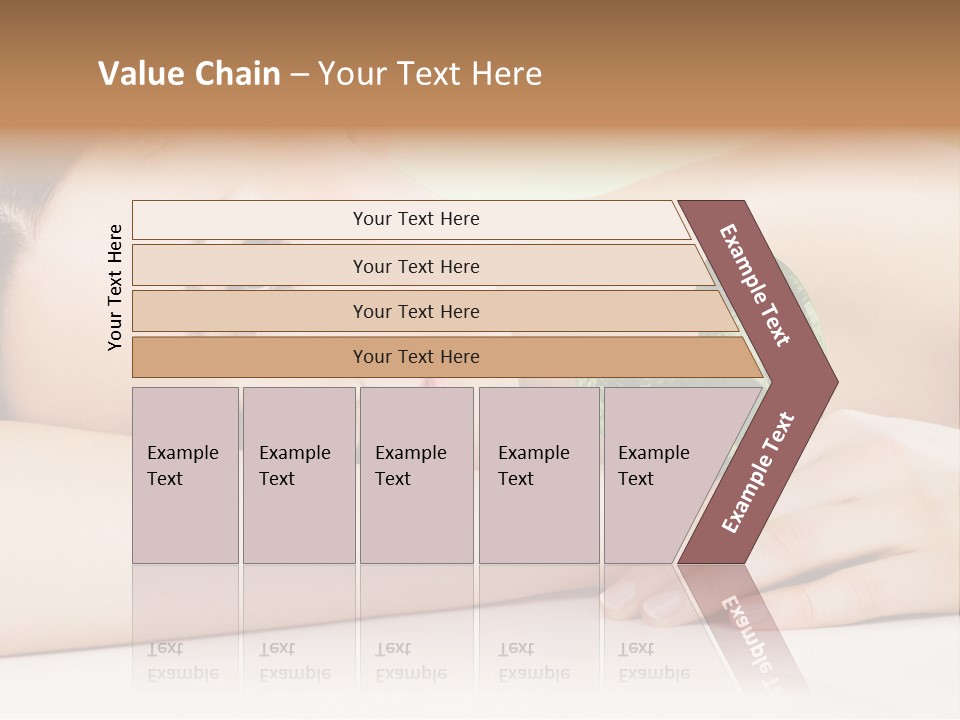 Value Chain – Your Text Here

Your Text Here

Your Text Here

Your Text Here

Your Text Here

Your Text Here

Example Text

Example Text

Example Text

Example Text

Example Text

Example Text

Example Text